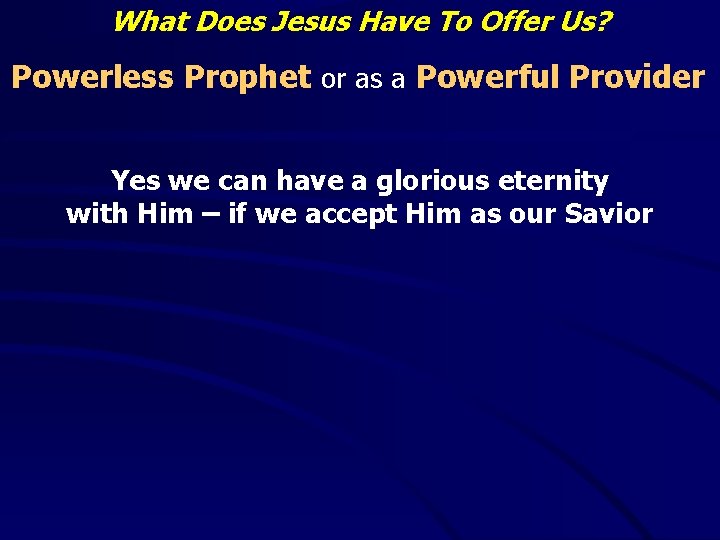 What Does Jesus Have To Offer Us?

Powerless Prophet or as a Powerful Provider

Yes we can have a glorious eternity with Him – if we accept Him as our Savior